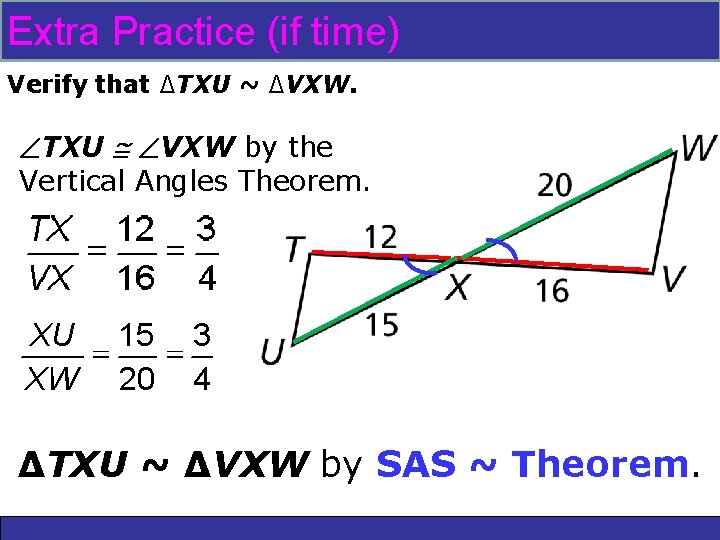 Extra Practice (if time)

Verify that $\Delta TXU \sim \Delta VXW$.

$\angle TXU \cong \angle VXW$ by the Vertical Angles Theorem.

$\frac{TX}{VX} = \frac{12}{16} = \frac{3}{4}$

$\frac{XU}{XW} = \frac{15}{20} = \frac{3}{4}$

W
20
T
12
X
16
V
15
U

$\Delta TXU \sim \Delta VXW$ by SAS ~ Theorem.